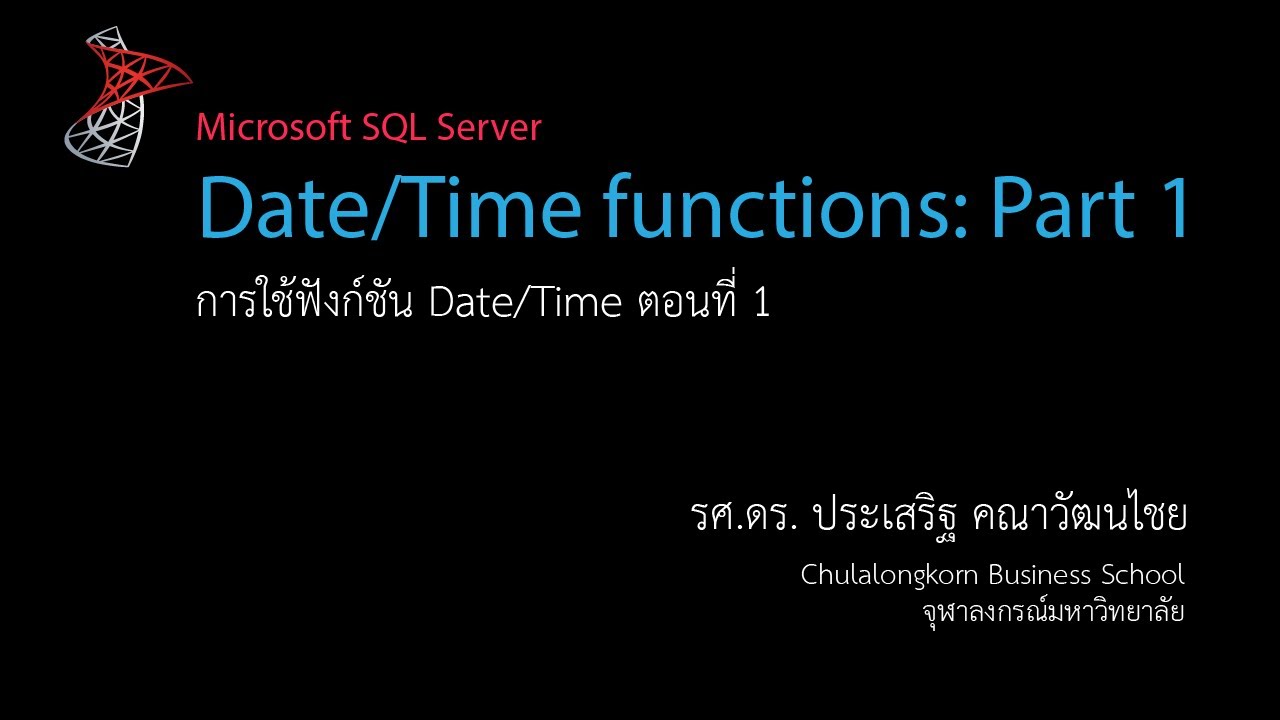 Microsoft SQL Server

Date/Time functions: Part 1

การใช้ฟังก์ชัน Date/Time ตอนที่ 1

รศ.ดร. ประเสริฐ คณาวัฒนไชย

Chulalongkorn Business School
จุฬาลงกรณ์มหาวิทยาลัย